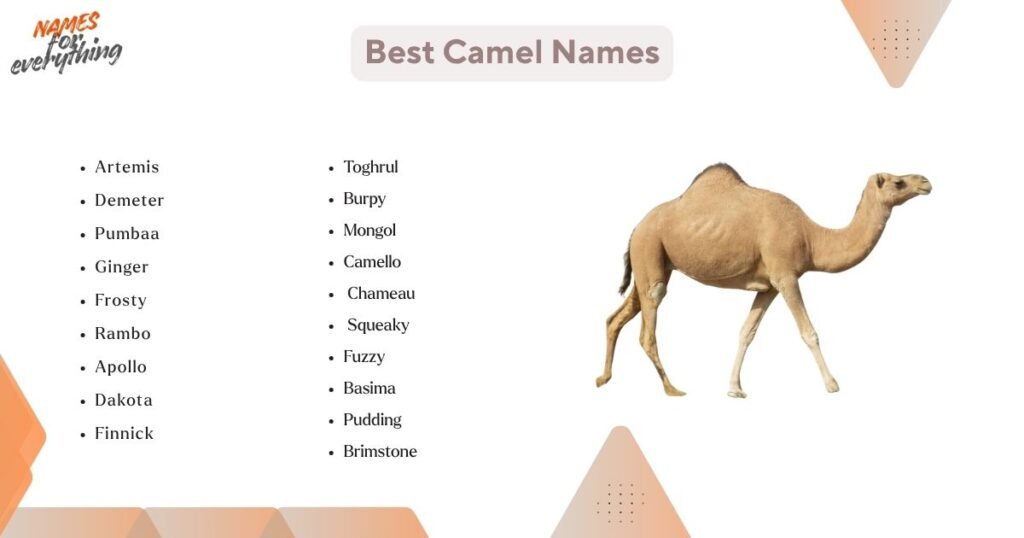 NAMES for everything

Best Camel Names

- Artemis
- Demeter
- Pumbaa
- Ginger
- Frosty
- Rambo
- Apollo
- Dakota
- Finnick

- Toghrul
- Burpy
- Mongol
- Camello
- Chameau
- Squeaky
- Fuzzy
- Basima
- Pudding
- Brimstone